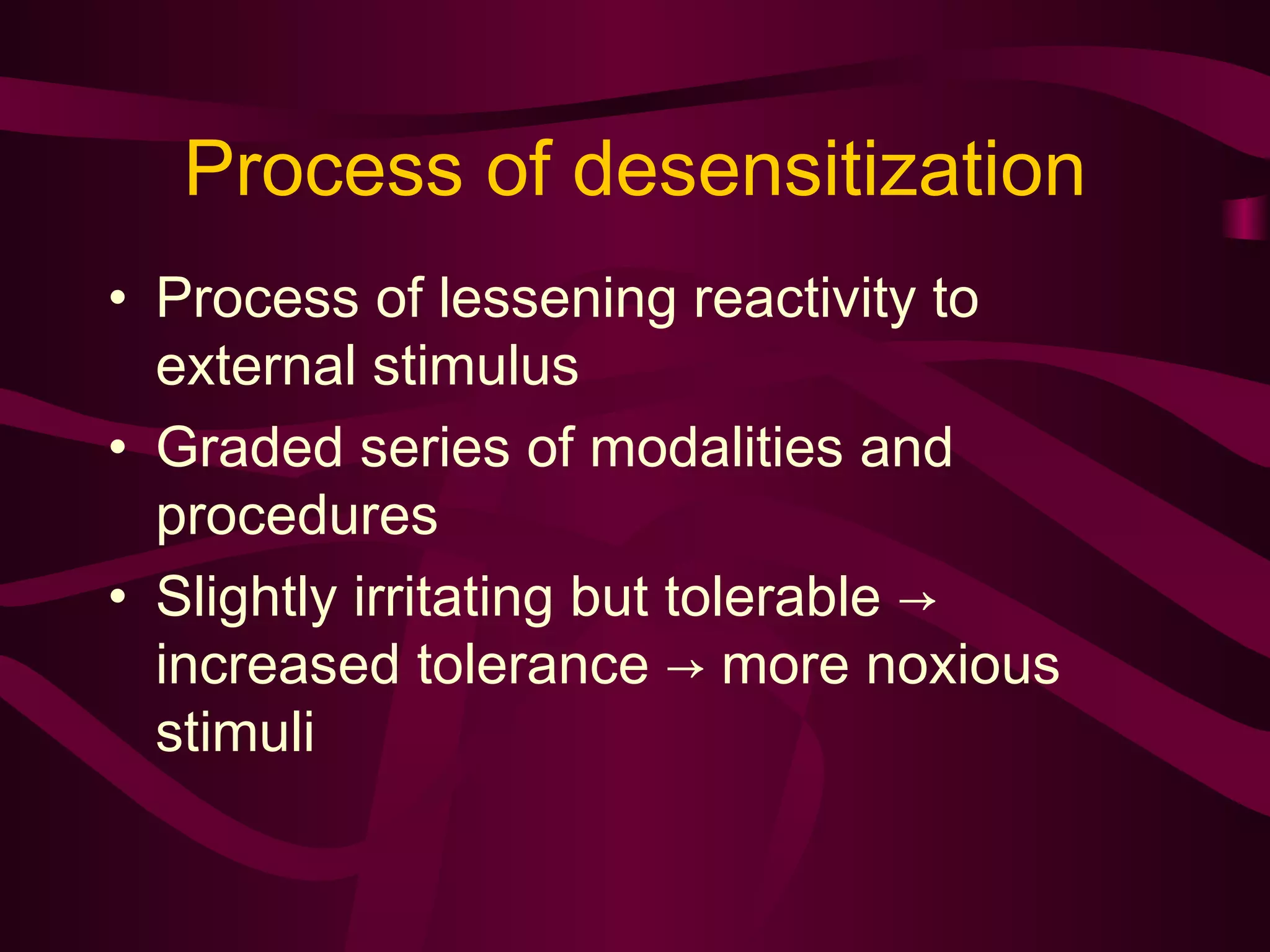 Process of desensitization

• Process of lessening reactivity to external stimulus
• Graded series of modalities and procedures
• Slightly irritating but tolerable → increased tolerance → more noxious stimuli